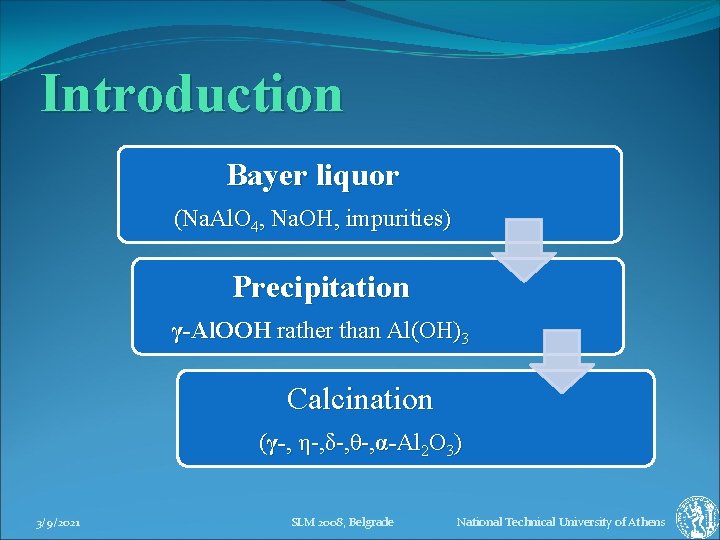 Introduction

Bayer liquor

($NaAlO_4$, NaOH, impurities)

Precipitation

$\gamma$-AlOOH rather than $Al(OH)_3$

Calcination

($\gamma$-, $\eta$-,$\delta$-,$\theta$-,$\alpha$-$Al_2O_3$)

3/9/2021

SLM 2008, Belgrade

National Technical University of Athens